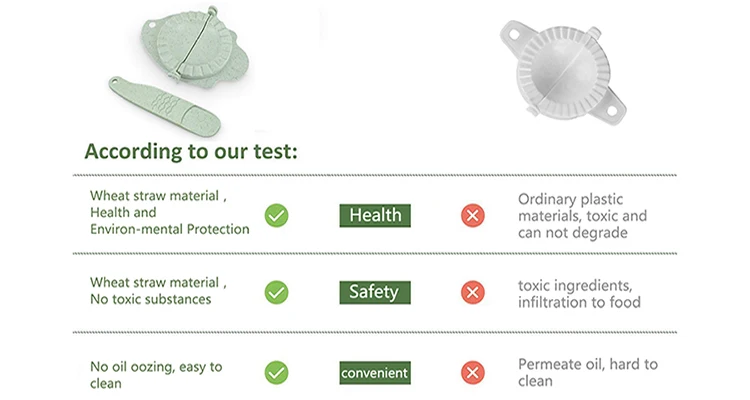 According to our test:

Wheat straw material , Health and Environ-mental Protection

Health

Ordinary plastic materials, toxic and can not degrade

Wheat straw material , No toxic substances

Safety

toxic ingredients, infiltration to food

No oil oozing, easy to clean

convenient

Permeate oil, hard to clean